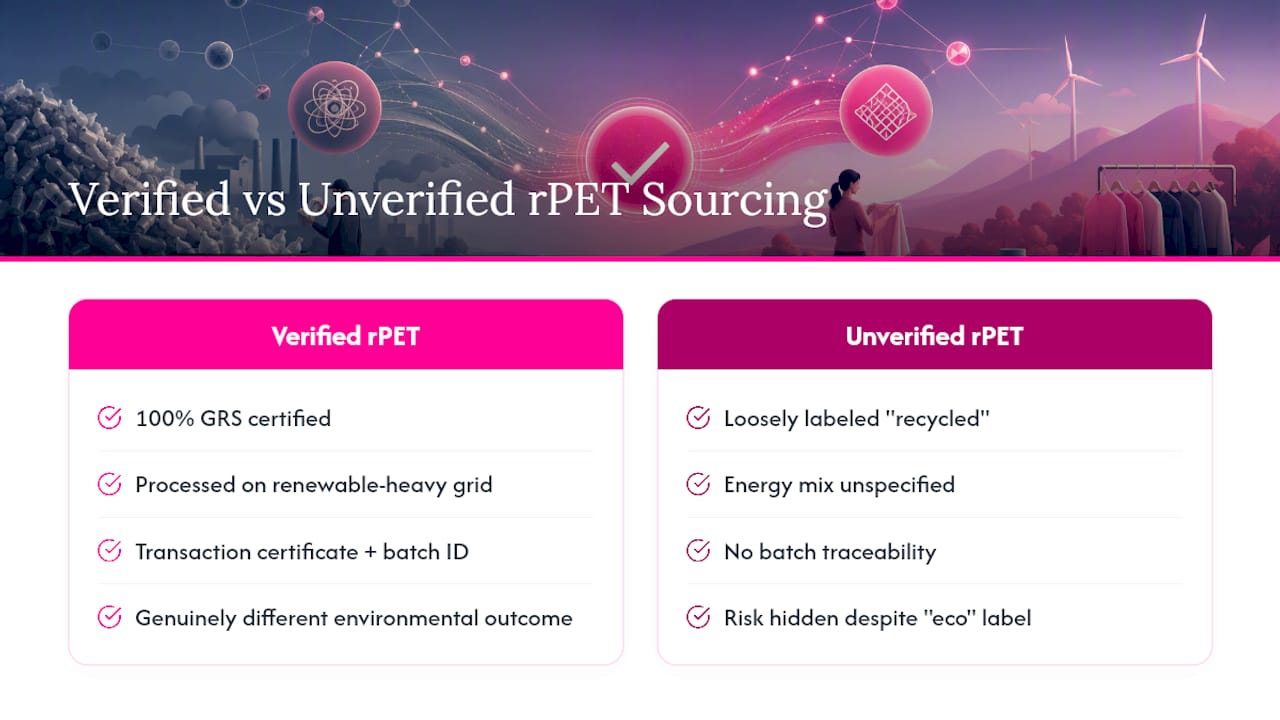 Verified vs Unverified rPET Sourcing

Verified rPET

100% GRS certified

Processed on renewable-heavy grid

Transaction certificate + batch ID

Genuinely different environmental outcome

Unverified rPET

Loosely labeled "recycled"

Energy mix unspecified

No batch traceability

Risk hidden despite "eco" label